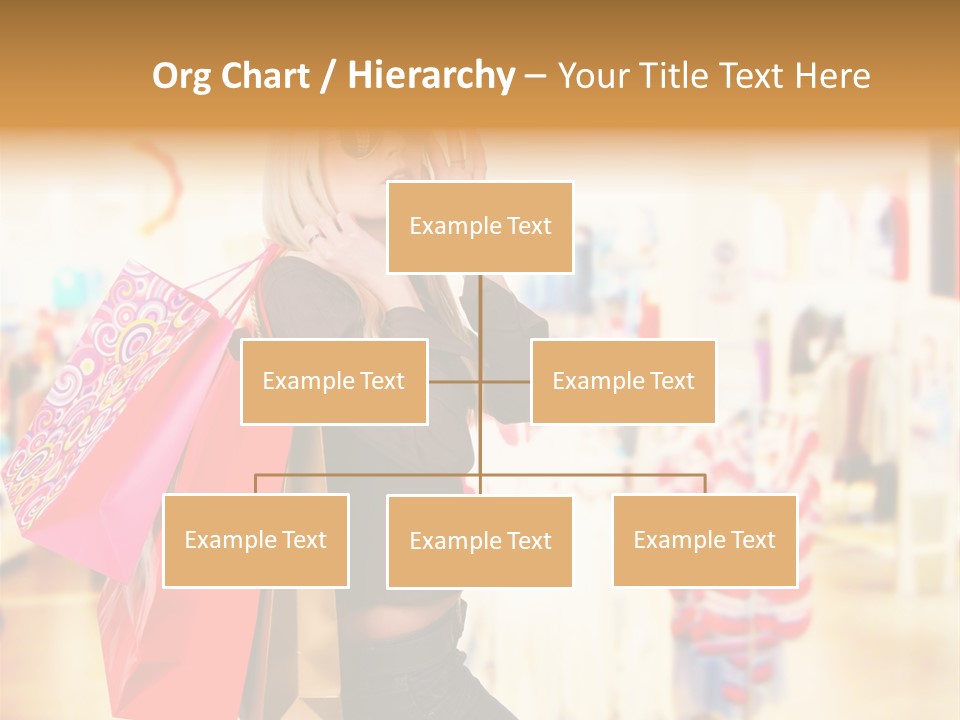 Org Chart / Hierarchy – Your Title Text Here

Example Text

Example Text

Example Text

Example Text

Example Text

Example Text